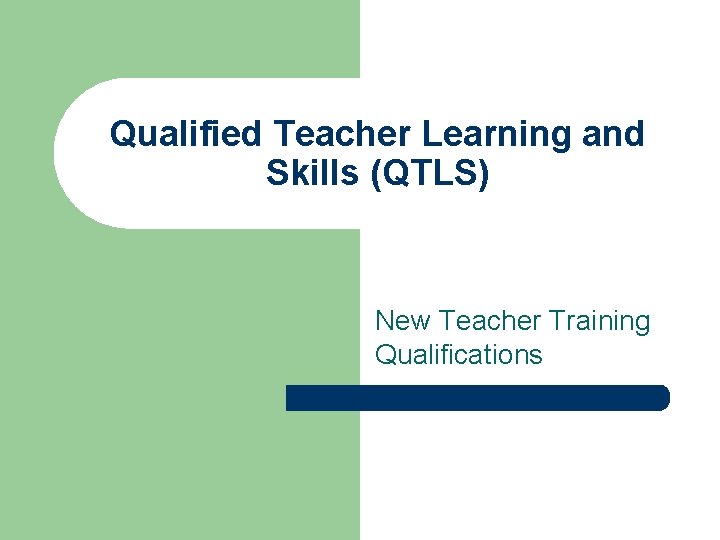 Qualified Teacher Learning and Skills (QTLS)

New Teacher Training Qualifications